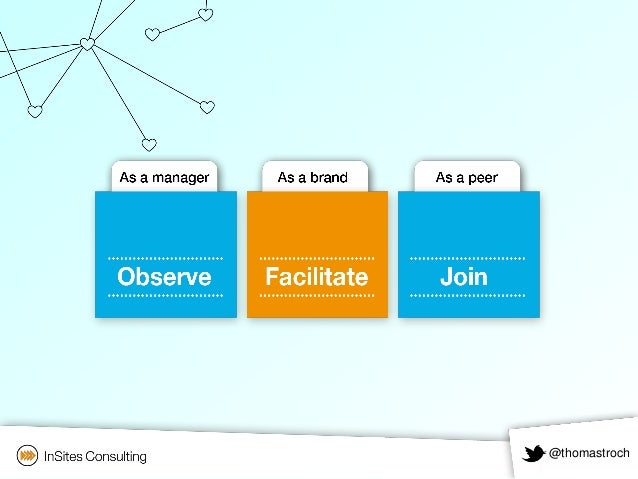 As a manager

Observe

As a brand

Facilitate

As a peer

Join

InSites Consulting

@thomastroch